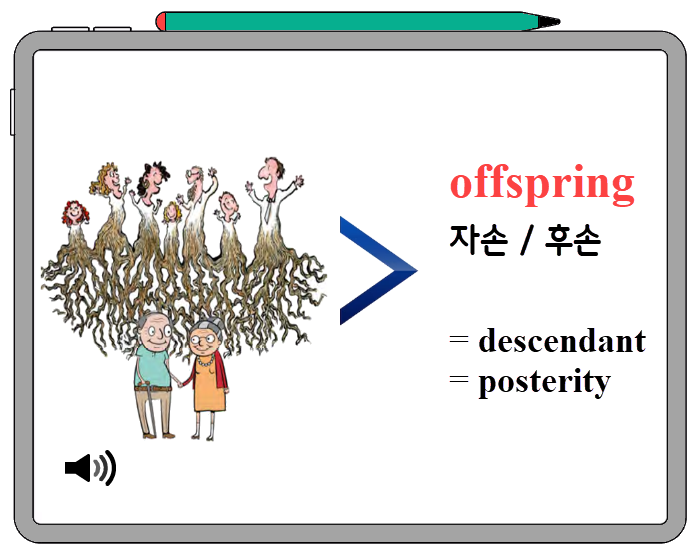 offspring
자손 / 후손

= descendant
= posterity